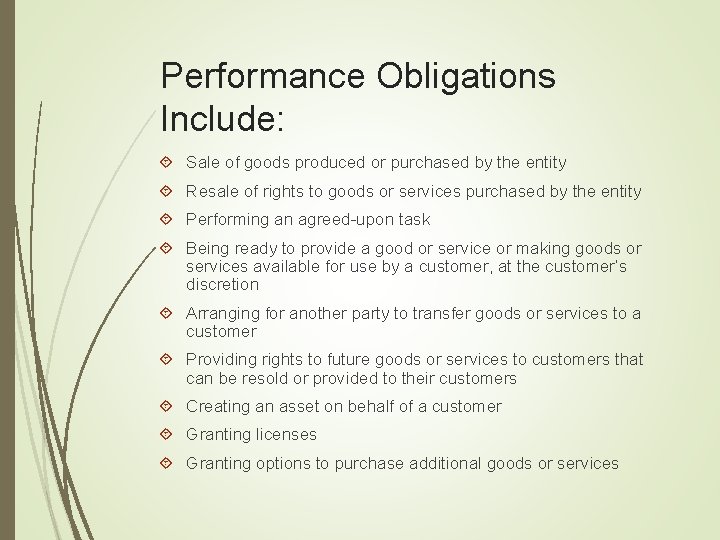 Performance Obligations Include:

Sale of goods produced or purchased by the entity

Resale of rights to goods or services purchased by the entity

Performing an agreed-upon task

Being ready to provide a good or service or making goods or services available for use by a customer, at the customer's discretion

Arranging for another party to transfer goods or services to a customer

Providing rights to future goods or services to customers that can be resold or provided to their customers

Creating an asset on behalf of a customer

Granting licenses

Granting options to purchase additional goods or services